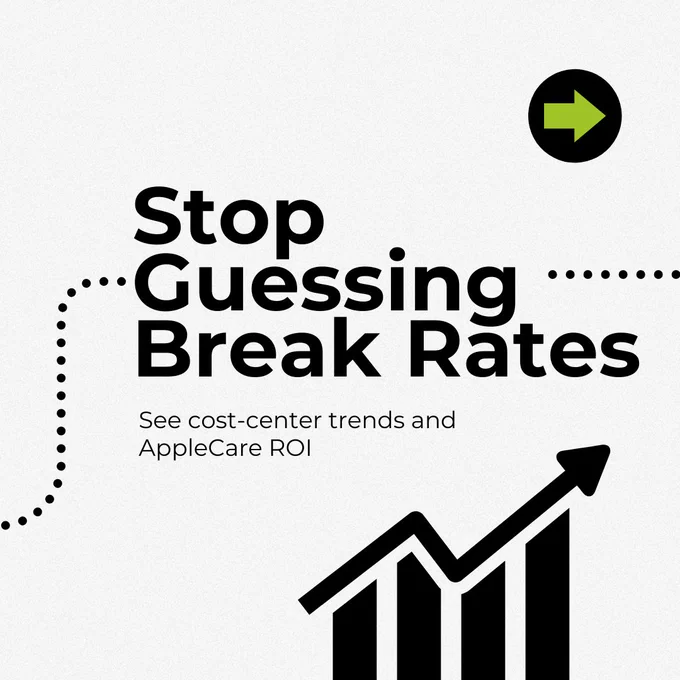 Stop Guessing Break Rates

See cost-center trends and AppleCare ROI